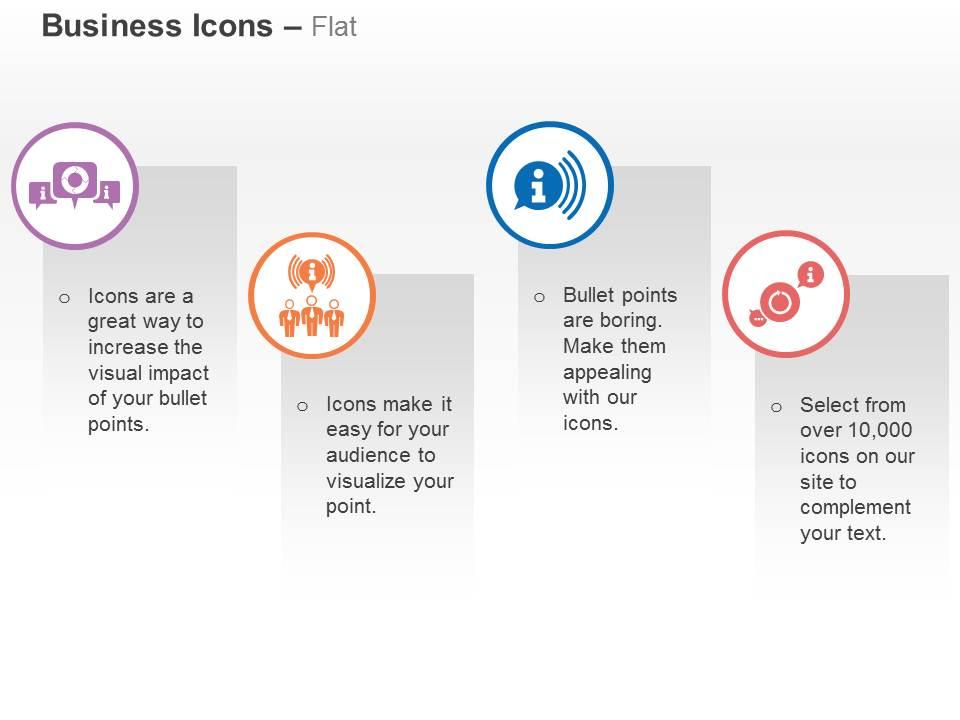 Business Icons – Flat

o Icons are a great way to increase the visual impact of your bullet points.

o Icons make it easy for your audience to visualize your point.

o Bullet points are boring. Make them appealing with our icons.

o Select from over 10,000 icons on our site to complement your text.